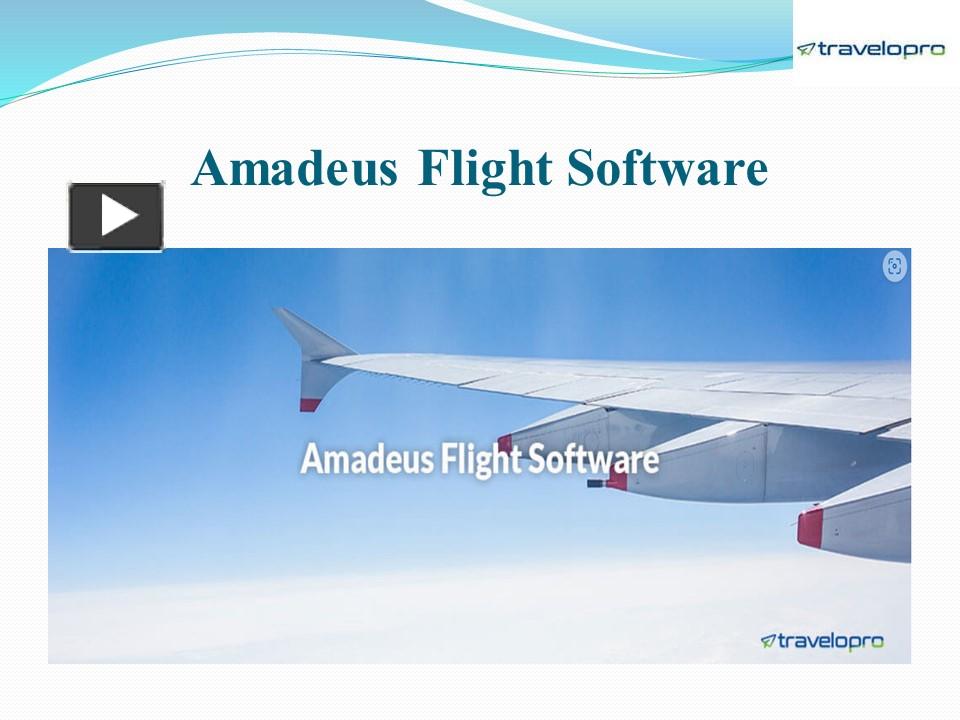 travelopro

Amadeus Flight Software

Amadeus Flight Software

travelopro